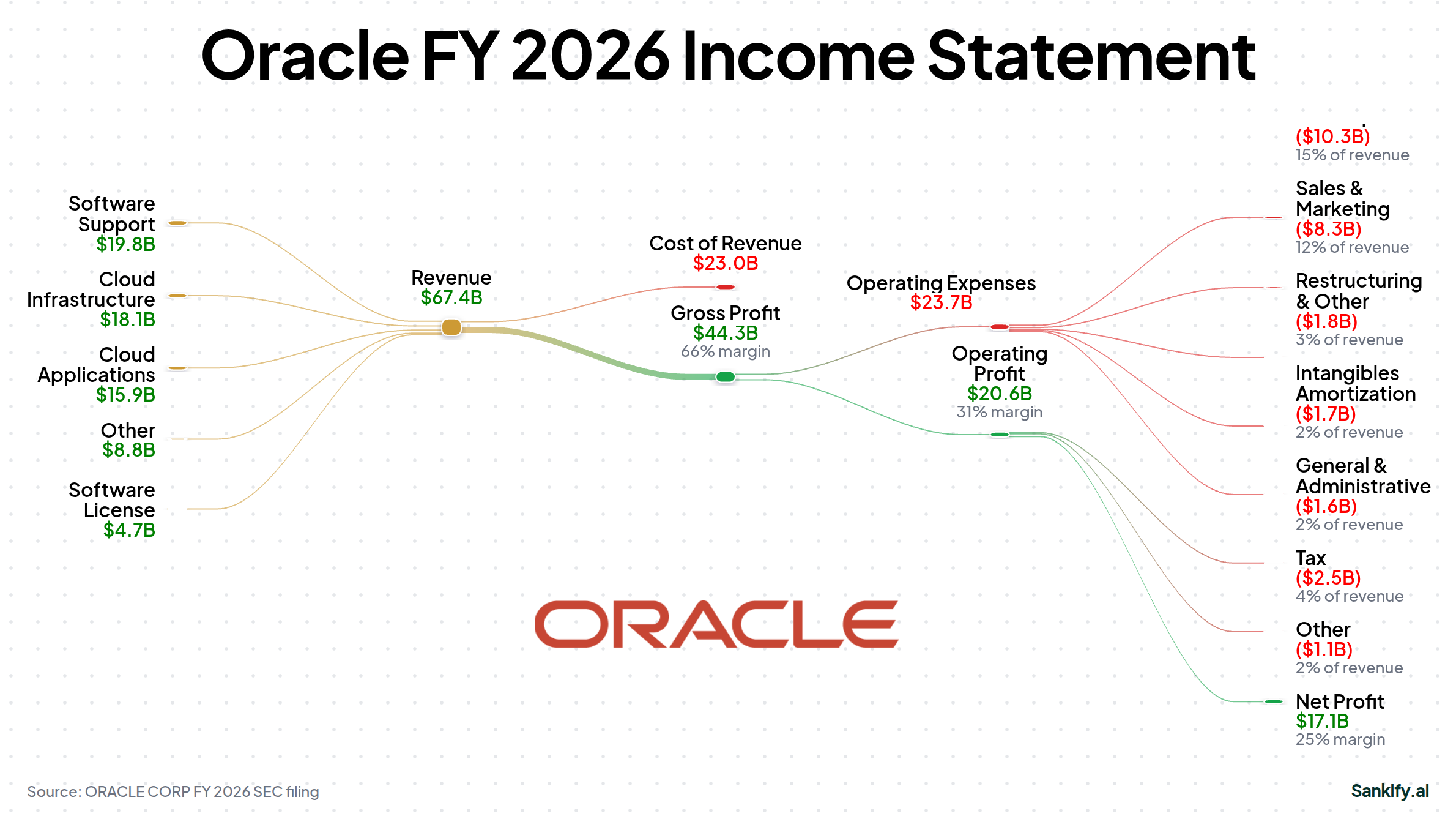 Oracle FY 2026 Income Statement

Software Support
$19.8B

Cloud Infrastructure
$18.1B

Cloud Applications
$15.9B

Other
$8.8B

Software License
$4.7B

Revenue
$67.4B

Cost of Revenue
$23.0B

Gross Profit
$44.3B
66% margin

Operating Expenses
$23.7B

Operating Profit
$20.6B
31% margin

($10.3B)
15% of revenue

Sales & Marketing
($8.3B)
12% of revenue

Restructuring & Other
($1.8B)
3% of revenue

Intangibles Amortization
($1.7B)
2% of revenue

General & Administrative
($1.6B)
2% of revenue

Tax
($2.5B)
4% of revenue

Other
($1.1B)
2% of revenue

Net Profit
$17.1B
25% margin

ORACLE

Source: ORACLE CORP FY 2026 SEC filing

Sankify.ai